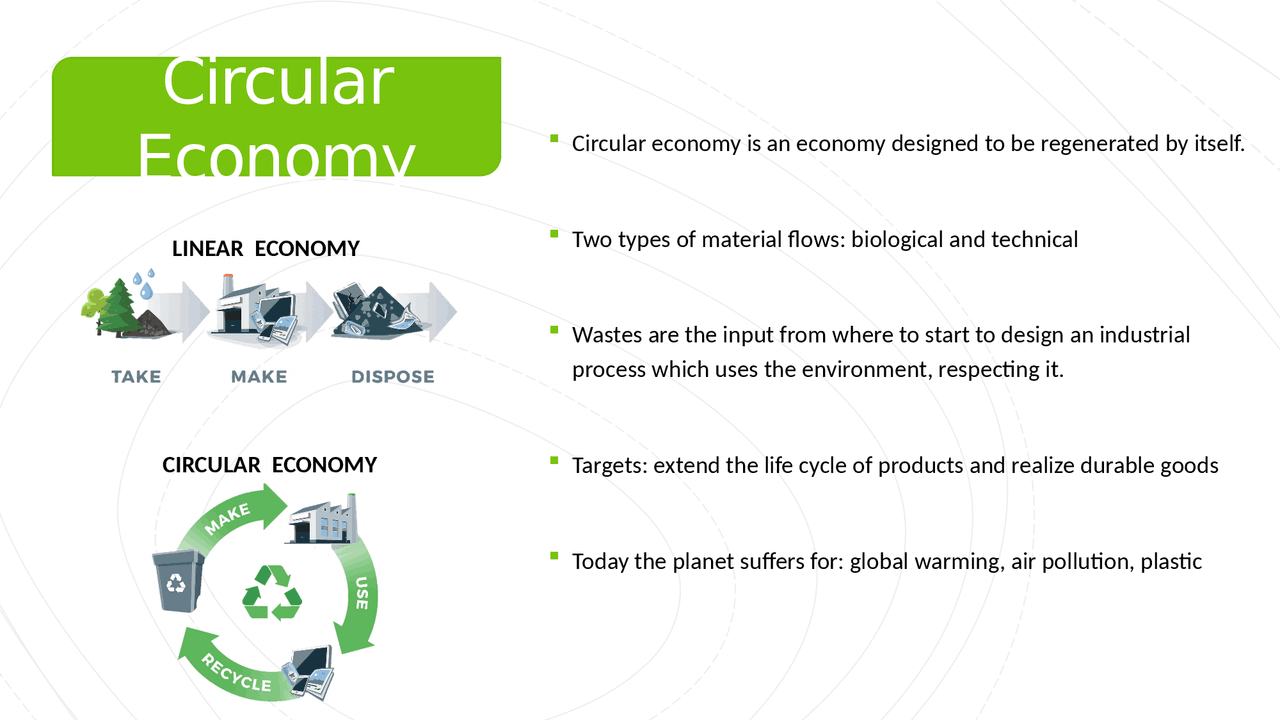 Circular Economy

LINEAR ECONOMY

TAKE MAKE DISPOSE

CIRCULAR ECONOMY

MAKE

USE

RECYCLE

Circular economy is an economy designed to be regenerated by itself.

Two types of material flows: biological and technical

Wastes are the input from where to start to design an industrial process which uses the environment, respecting it.

Targets: extend the life cycle of products and realize durable goods

Today the planet suffers for: global warming, air pollution, plastic